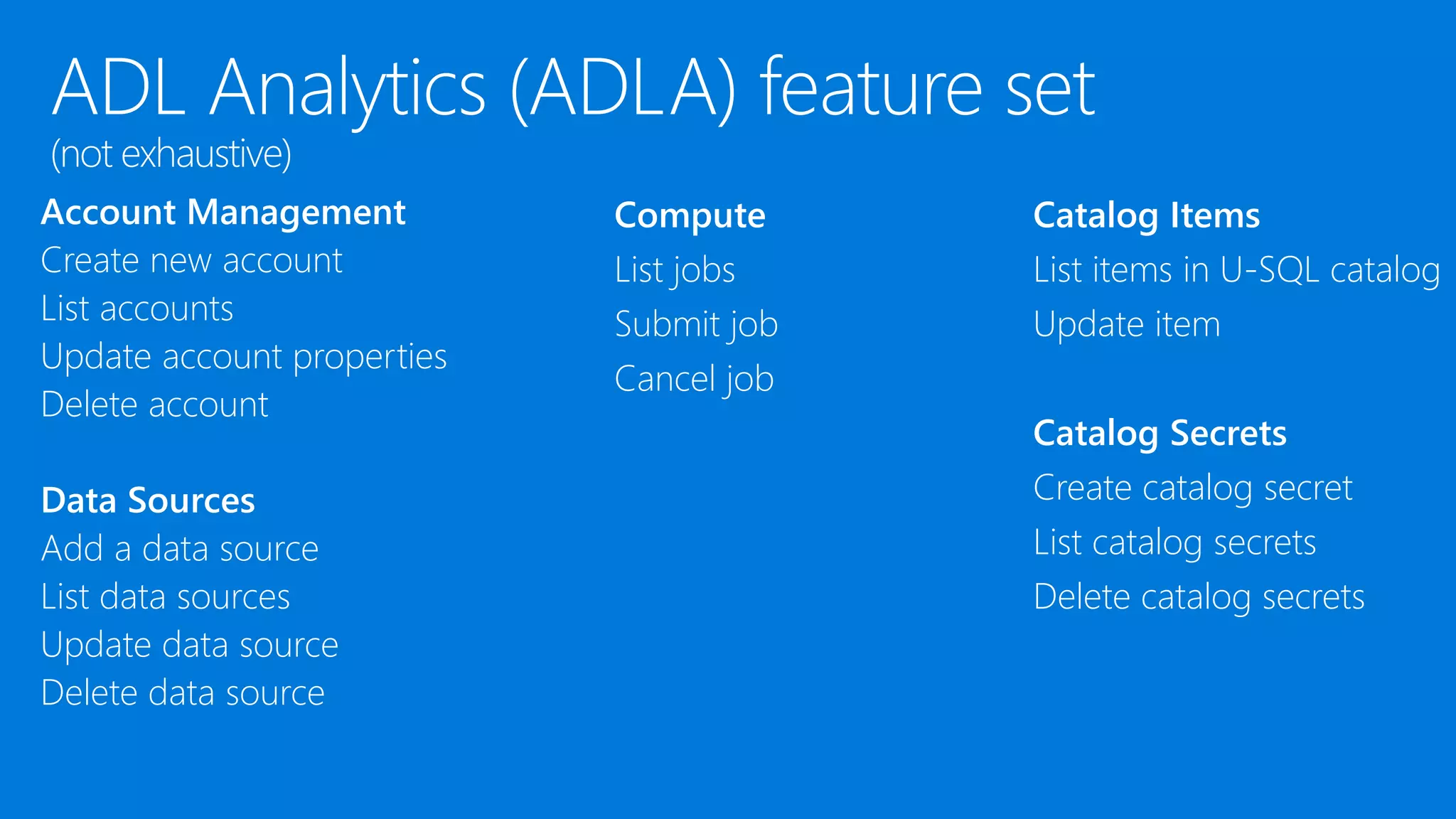 ADL Analytics (ADLA) feature set
(not exhaustive)

Account Management
Create new account
List accounts
Update account properties
Delete account

Data Sources
Add a data source
List data sources
Update data source
Delete data source

Compute
List jobs
Submit job
Cancel job

Catalog Items
List items in U-SQL catalog
Update item

Catalog Secrets
Create catalog secret
List catalog secrets
Delete catalog secrets